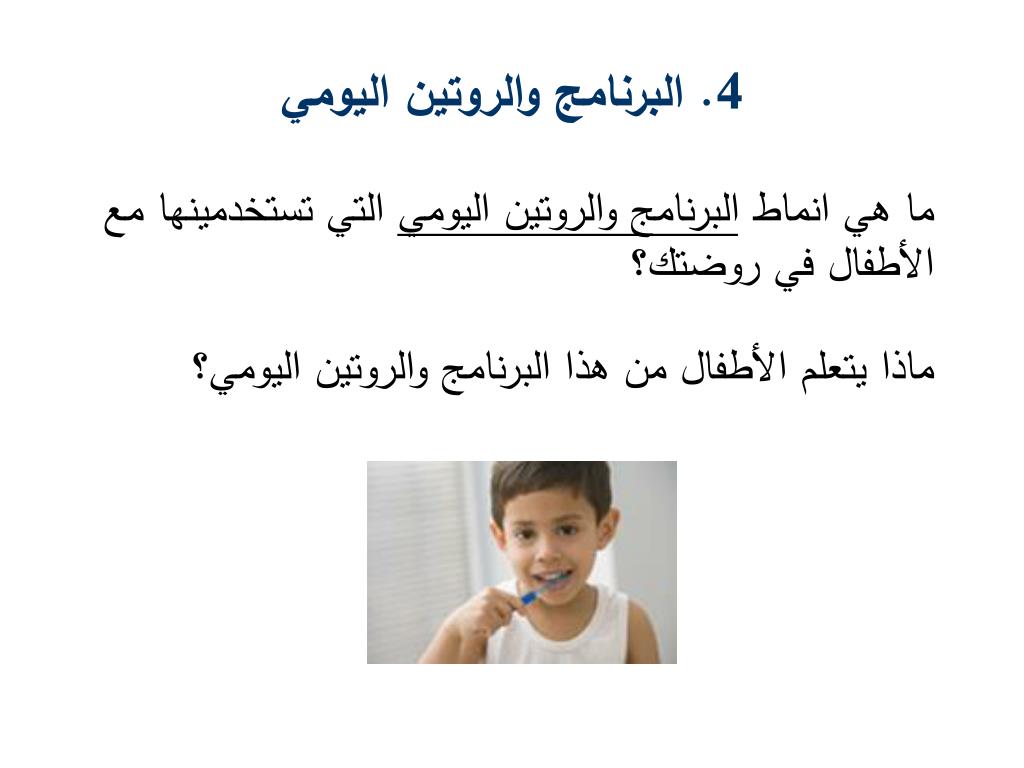 4. البرنامج والروتين اليومي

ما هي انماط البرنامج والروتين اليومي التي تستخدمينها مع الأطفال في روضتك؟

ماذا يتعلم الأطفال من هذا البرنامج والروتين اليومي؟